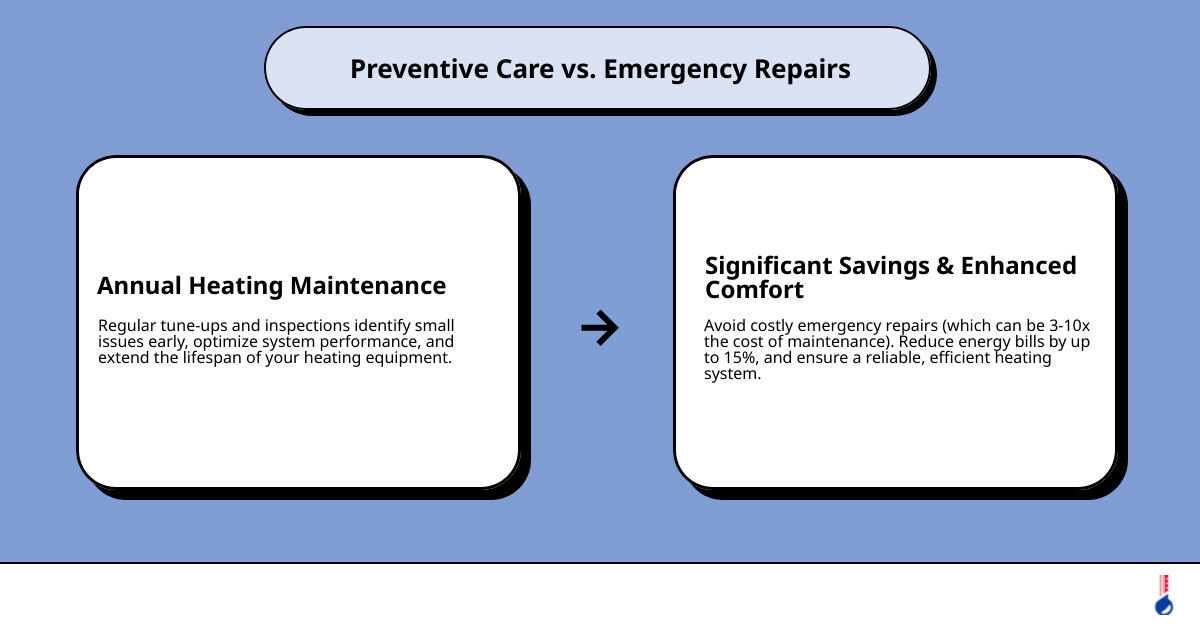 Preventive Care vs. Emergency Repairs

Annual Heating Maintenance

Regular tune-ups and inspections identify small issues early, optimize system performance, and extend the lifespan of your heating equipment.

→

Significant Savings & Enhanced Comfort

Avoid costly emergency repairs (which can be 3-10x the cost of maintenance). Reduce energy bills by up to 15%, and ensure a reliable, efficient heating system.